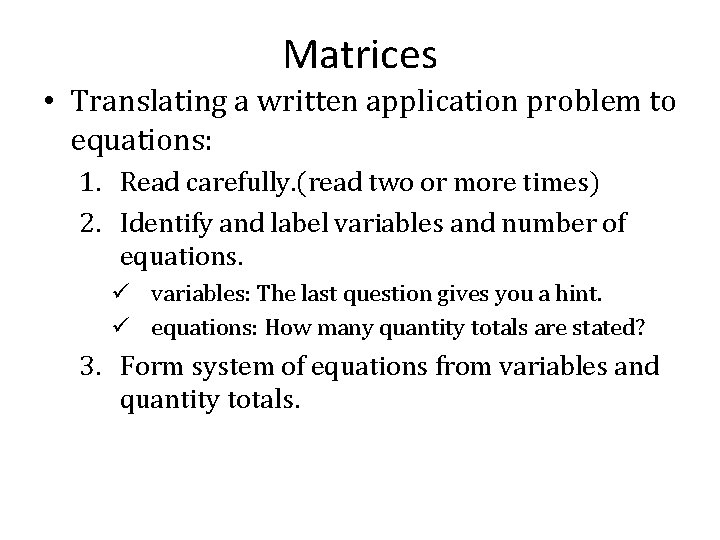 Matrices

• Translating a written application problem to equations:

1. Read carefully.(read two or more times)
2. Identify and label variables and number of equations.
 ✓ variables: The last question gives you a hint.
 ✓ equations: How many quantity totals are stated?
3. Form system of equations from variables and quantity totals.